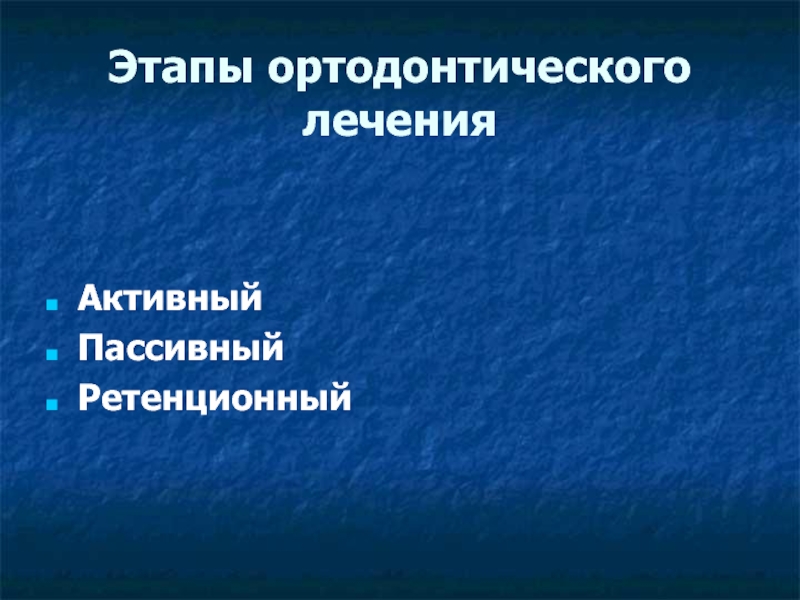 Этапы ортодонтического лечения

- Активный
- Пассивный
- Ретенционный